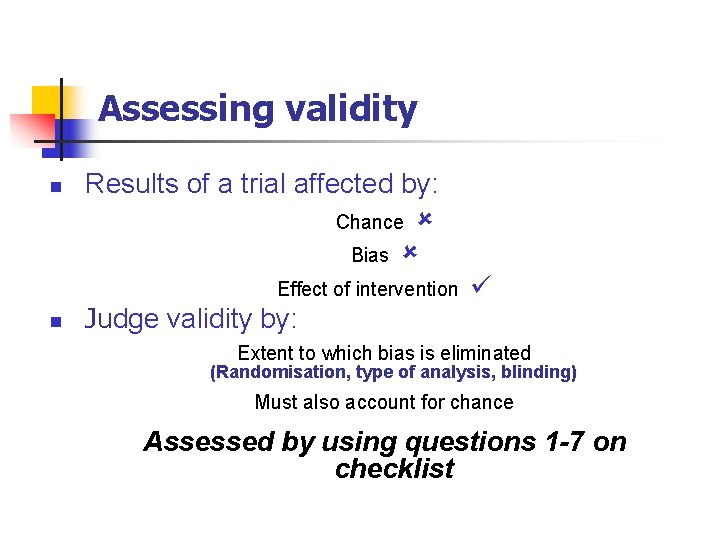 Assessing validity

Results of a trial affected by:

Chance ✗

Bias ✗

Effect of intervention ✓

Judge validity by:

Extent to which bias is eliminated
(Randomisation, type of analysis, blinding)

Must also account for chance

Assessed by using questions 1-7 on checklist